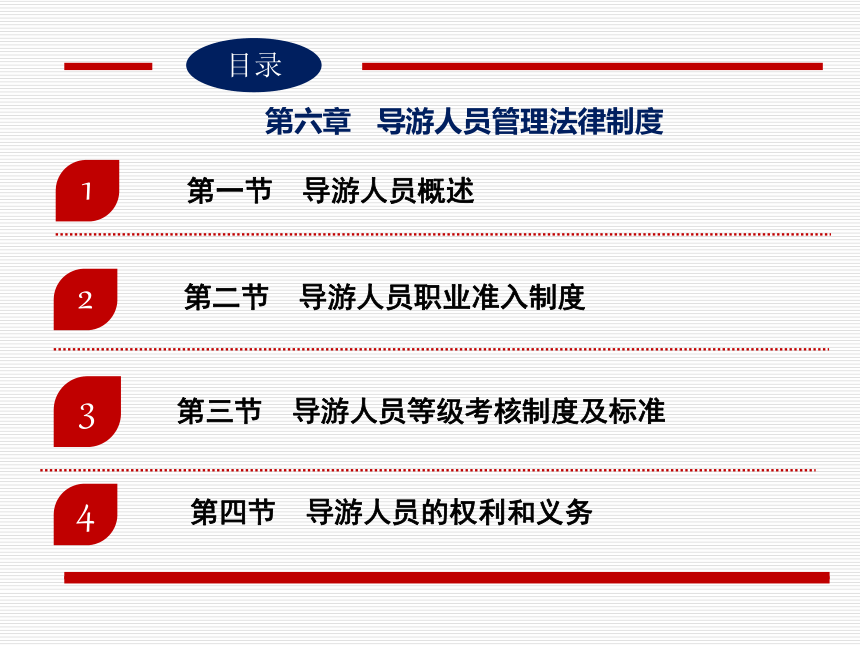 目录

第六章　导游人员管理法律制度

1

第一节　导游人员概述

2

第二节　导游人员职业准入制度

3

第三节　导游人员等级考核制度及标准

4

第四节　导游人员的权利和义务